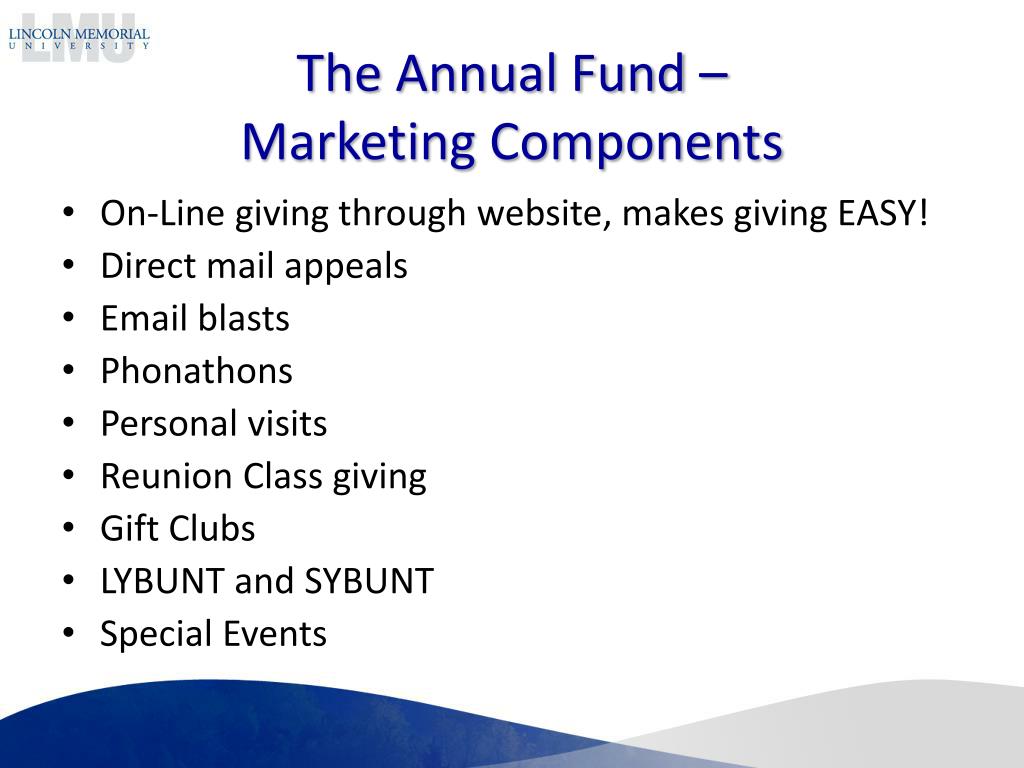 LMU
LINCOLN MEMORIAL
UNIVERSITY

The Annual Fund –
Marketing Components

• On-Line giving through website, makes giving EASY!
• Direct mail appeals
• Email blasts
• Phonathons
• Personal visits
• Reunion Class giving
• Gift Clubs
• LYBUNT and SYBUNT
• Special Events